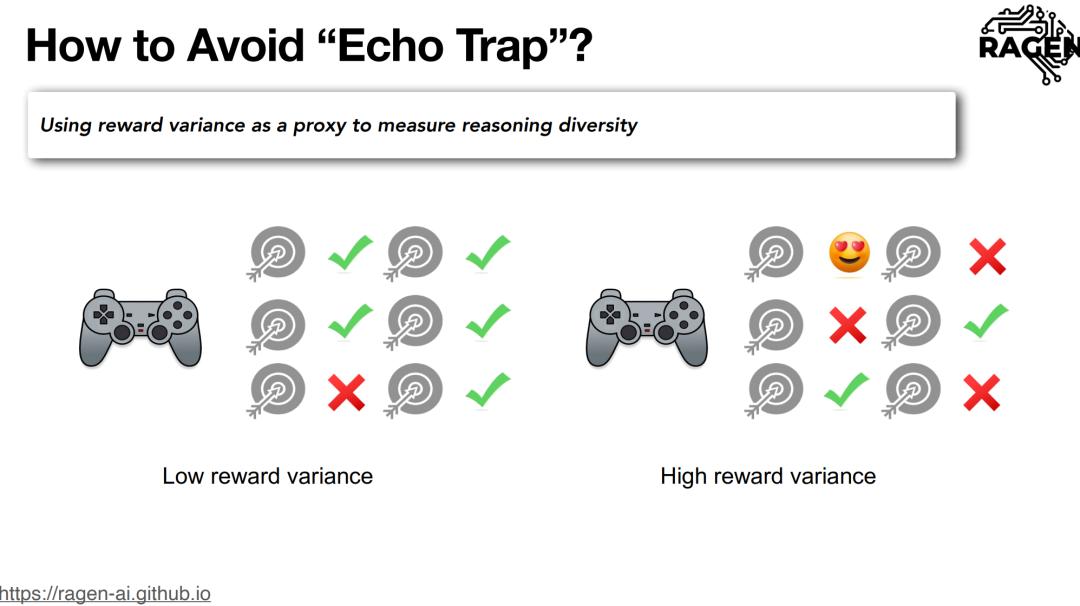 How to Avoid "Echo Trap"?

RAGEN

Using reward variance as a proxy to measure reasoning diversity

Low reward variance

High reward variance

https://ragen-ai.github.io